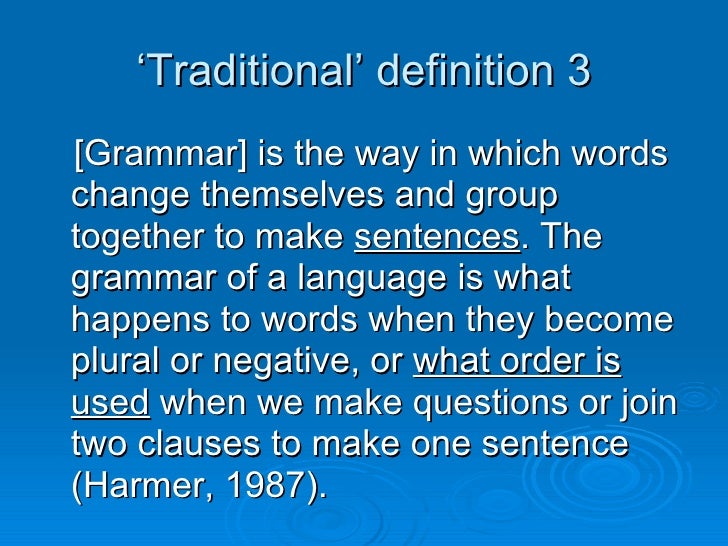 ‘Traditional’ definition 3

[Grammar] is the way in which words change themselves and group together to make sentences. The grammar of a language is what happens to words when they become plural or negative, or what order is used when we make questions or join two clauses to make one sentence (Harmer, 1987).